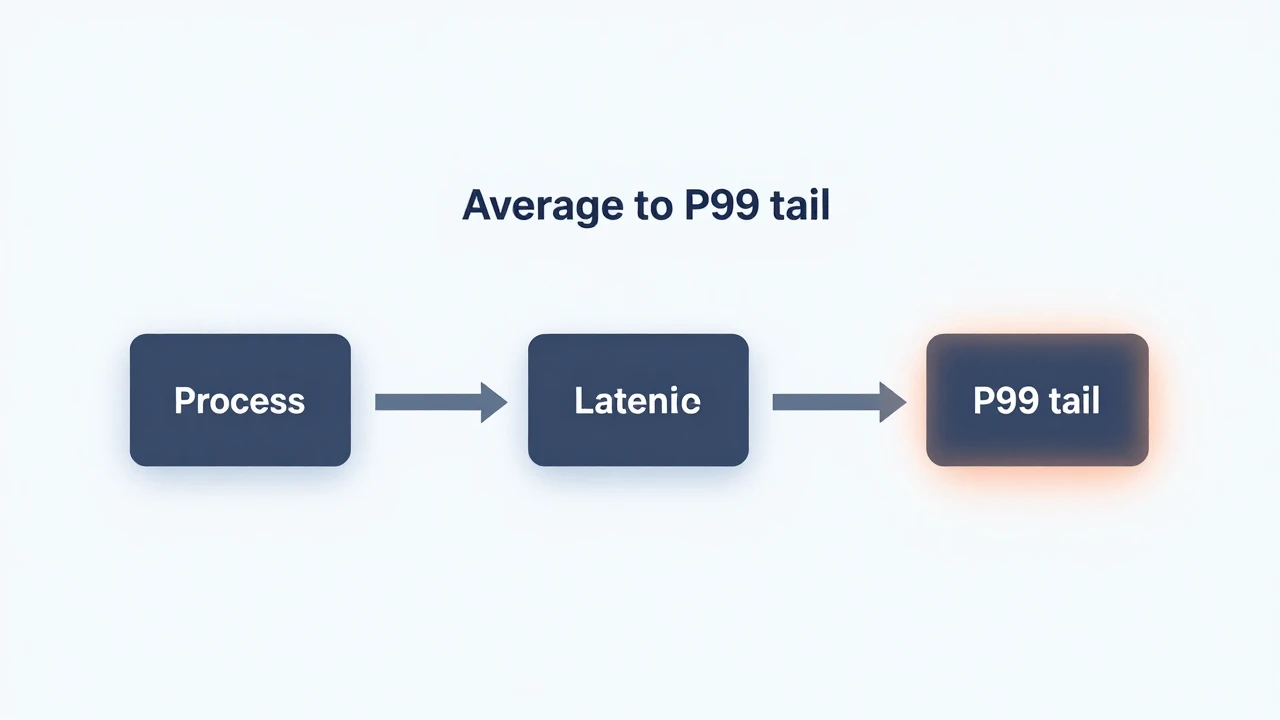 Average to P99 tail

Process

Latenic

P99 tail